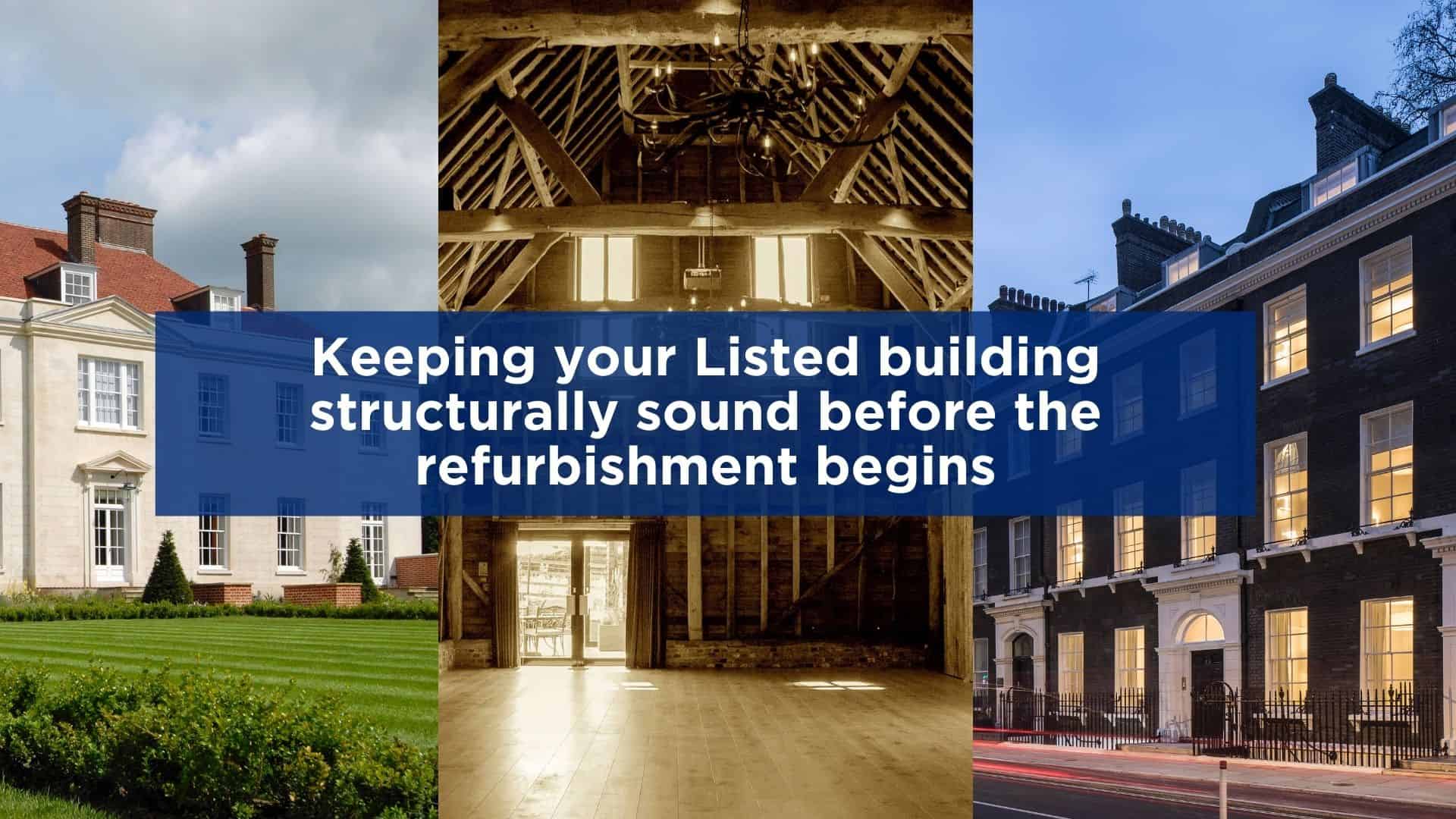 Keeping your Listed building structurally sound before the refurbishment begins